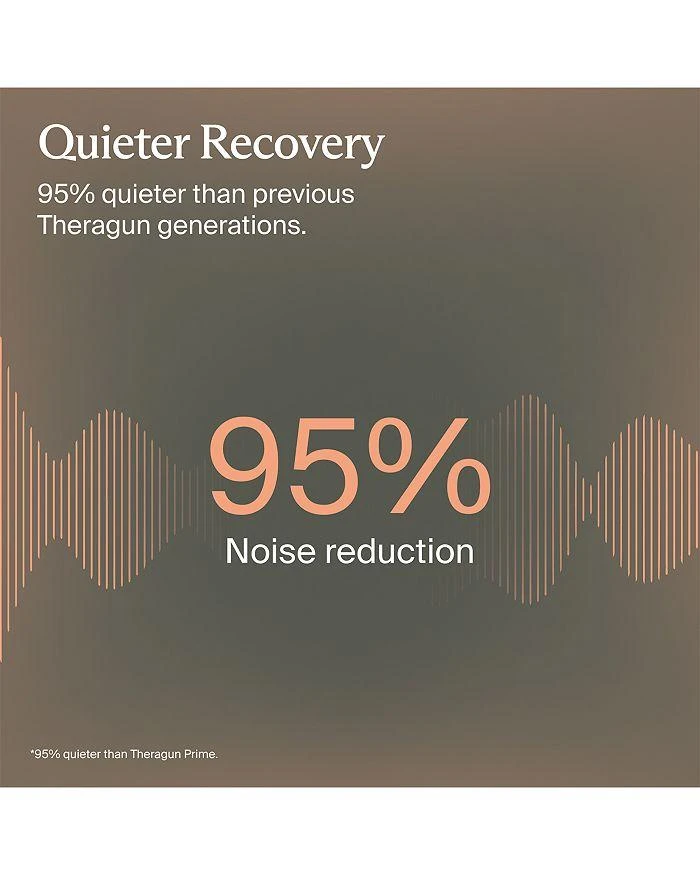 Quieter Recovery

95% quieter than previous Theragun generations.

95%

Noise reduction

*95% quieter than Theragun Prime.